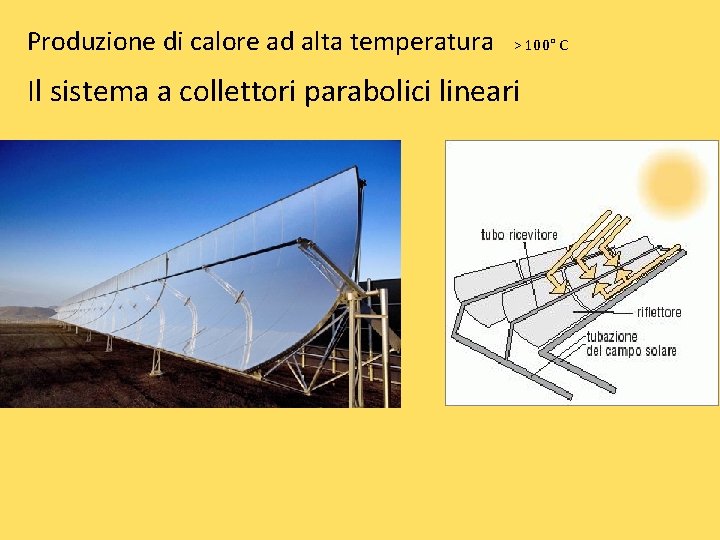 Produzione di calore ad alta temperatura > 100° C

Il sistema a collettori parabolici lineari

tubo ricevitore

riflettore

tubazione del campo solare